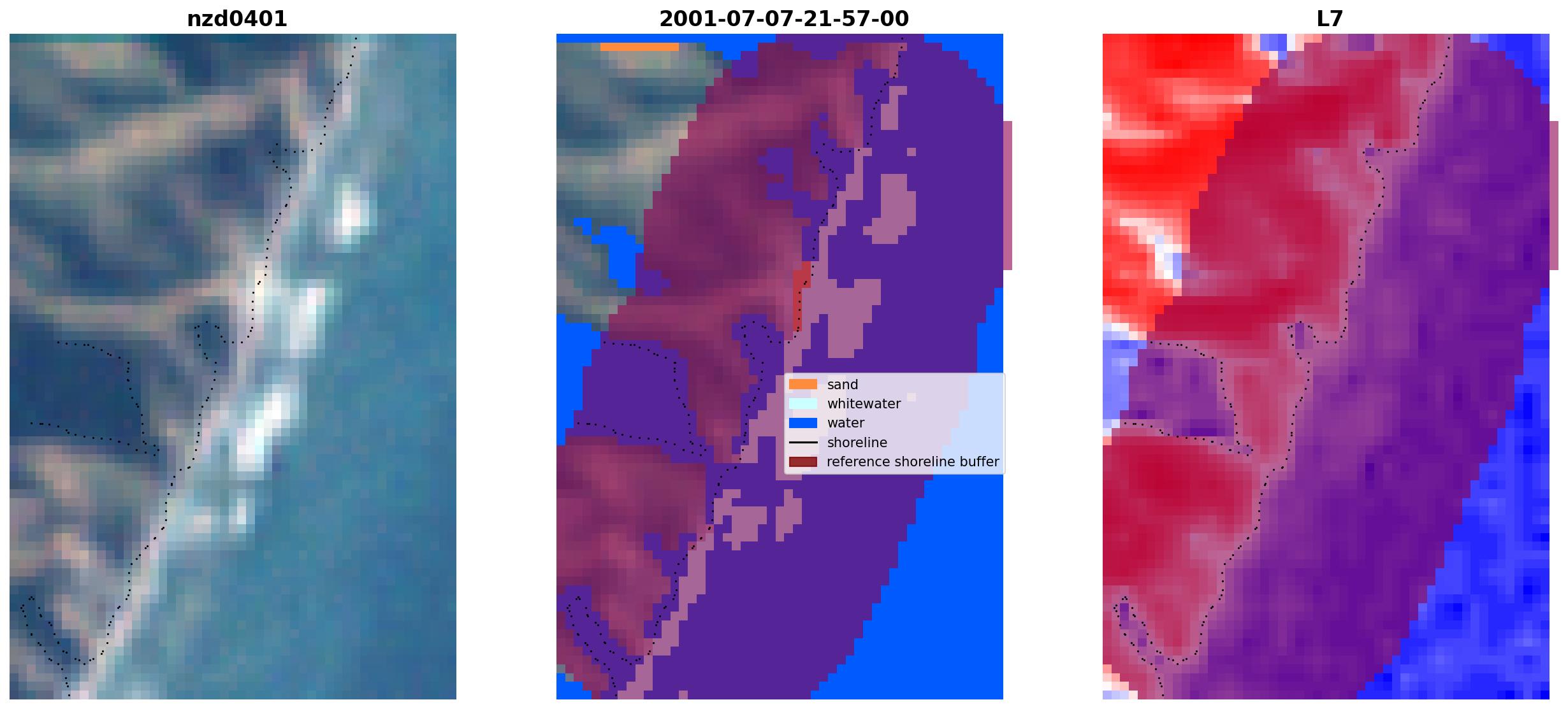 nzd0401

2001-07-07-21-57-00

sand
whitewater
water
shoreline
reference shoreline buffer

L7